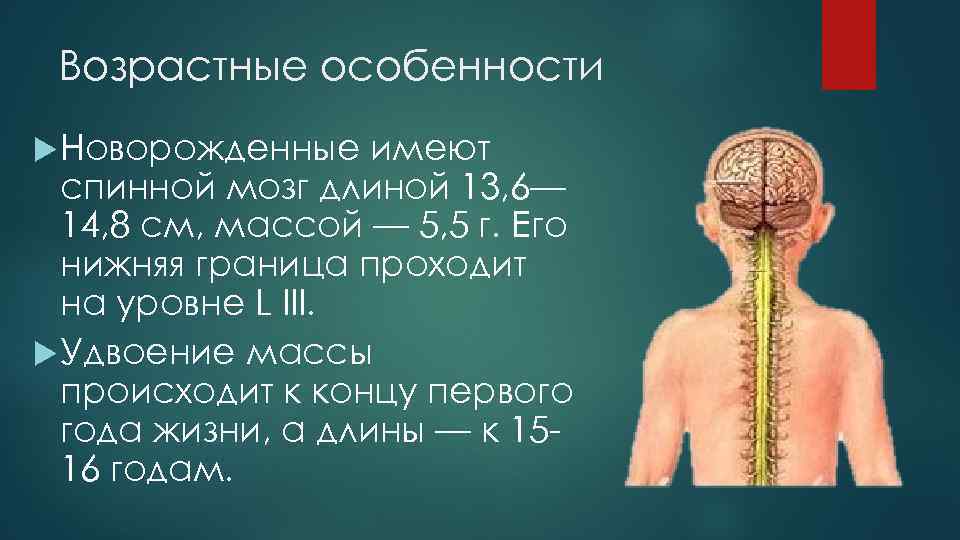 Возрастные особенности

Новорожденные имеют спинной мозг длиной 13,6—14,8 см, массой — 5,5 г. Его нижняя граница проходит на уровне L III.

Удвоение массы происходит к концу первого года жизни, а длины — к 15-16 годам.